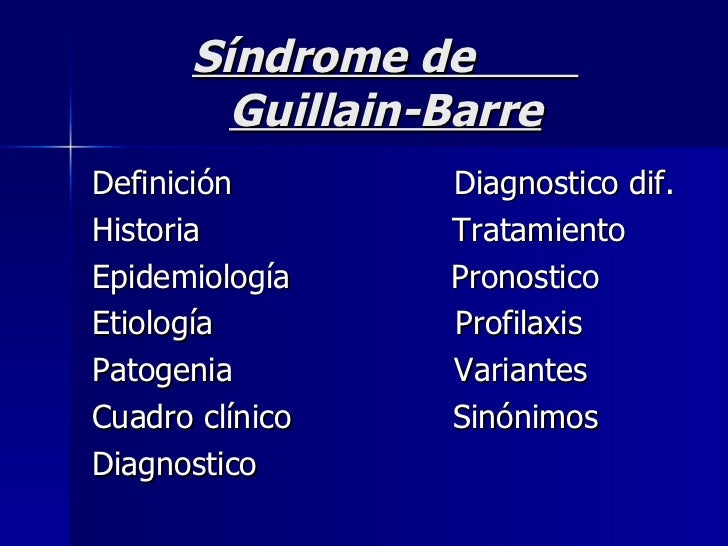 Síndrome de Guillain-Barre

Definición
Historia
Epidemiología
Etiología
Patogenia
Cuadro clínico
Diagnostico

Diagnostico dif.
Tratamiento
Pronostico
Profilaxis
Variantes
Sinónimos